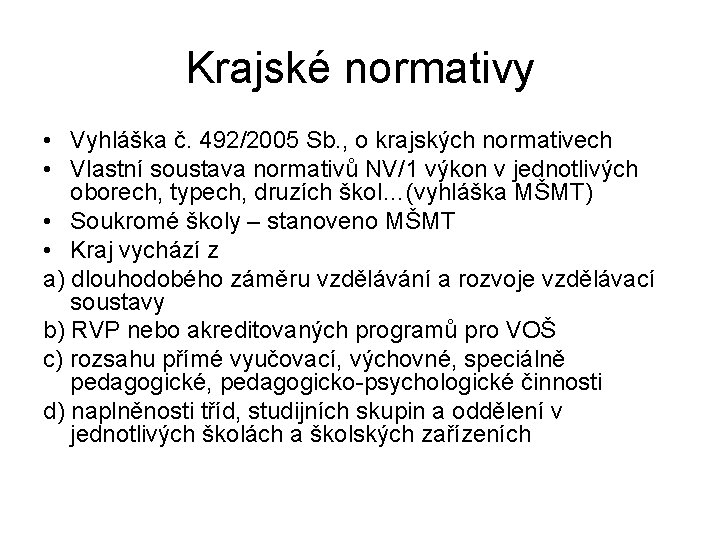 Krajské normativy

• Vyhláška č. 492/2005 Sb., o krajských normativech
• Vlastní soustava normativů NV/1 výkon v jednotlivých oborech, typech, druzích škol...(vyhláška MŠMT)
• Soukromé školy – stanoveno MŠMT
• Kraj vychází z
a) dlouhodobého záměru vzdělávání a rozvoje vzdělávací soustavy
b) RVP nebo akreditovaných programů pro VOŠ
c) rozsahu přímé vyučovací, výchovné, speciálně pedagogické, pedagogicko-psychologické činnosti
d) naplněnosti tříd, studijních skupin a oddělení v jednotlivých školách a školských zařízeních